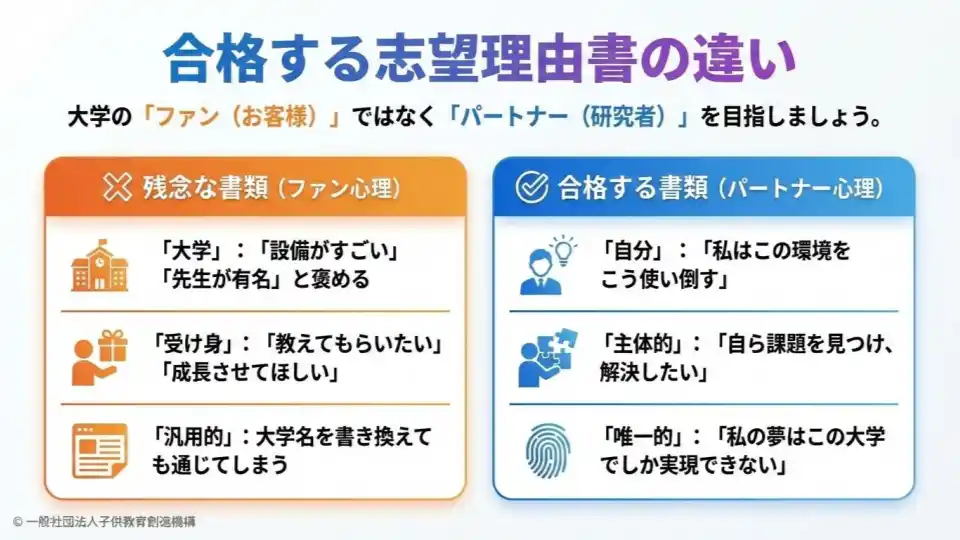 合格する志望理由書の違い

大学の「ファン（お客様）」ではなく「パートナー（研究者）」を目指しましょう。

残念な書類（ファン心理）

「大学」：「設備がすごい」「先生が有名」と褒める

「受け身」：「教えてもらいたい」「成長させてほしい」

「汎用的」：大学名を書き換えても通じてしまう

合格する書類（パートナー心理）

「自分」：「私はこの環境をこう使い倒す」

「主体的」：「自ら課題を見つけ、解決したい」

「唯一的」：「私の夢はこの大学でしか実現できない」

© 一般社団法人子供教育創造機構